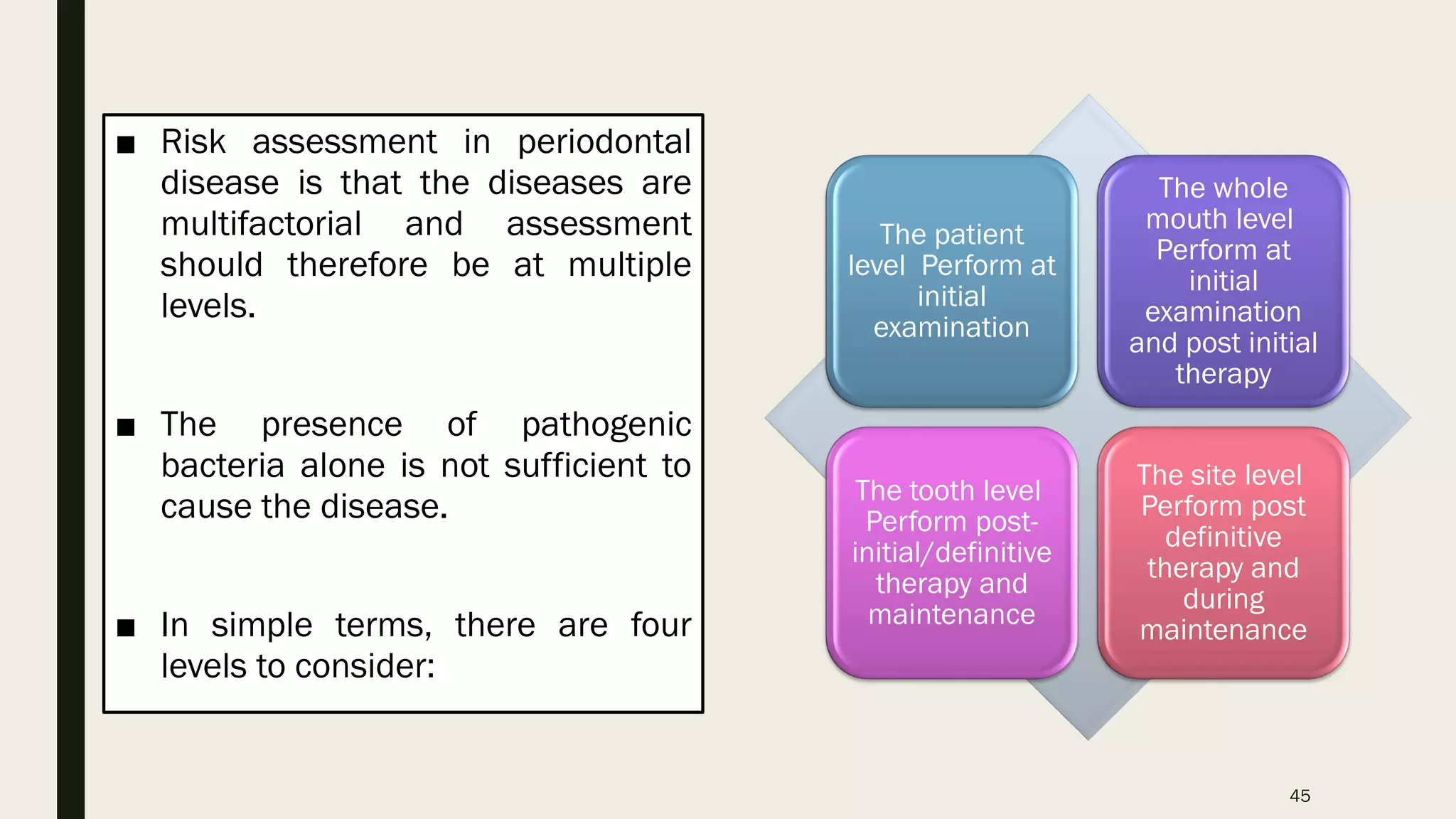 ■ Risk assessment in periodontal disease is that the diseases are multifactorial and assessment should therefore be at multiple levels.

■ The presence of pathogenic bacteria alone is not sufficient to cause the disease.

■ In simple terms, there are four levels to consider:

The patient level Perform at initial examination

The whole mouth level Perform at initial examination and post initial therapy

The tooth level Perform post-initial/definitive therapy and maintenance

The site level Perform post definitive therapy and during maintenance

45